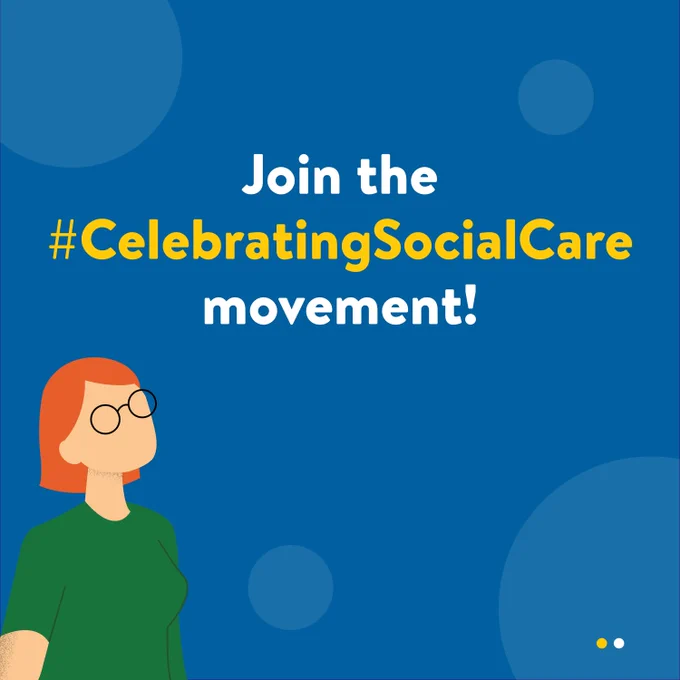 Join the
#CelebratingSocialCare
movement!